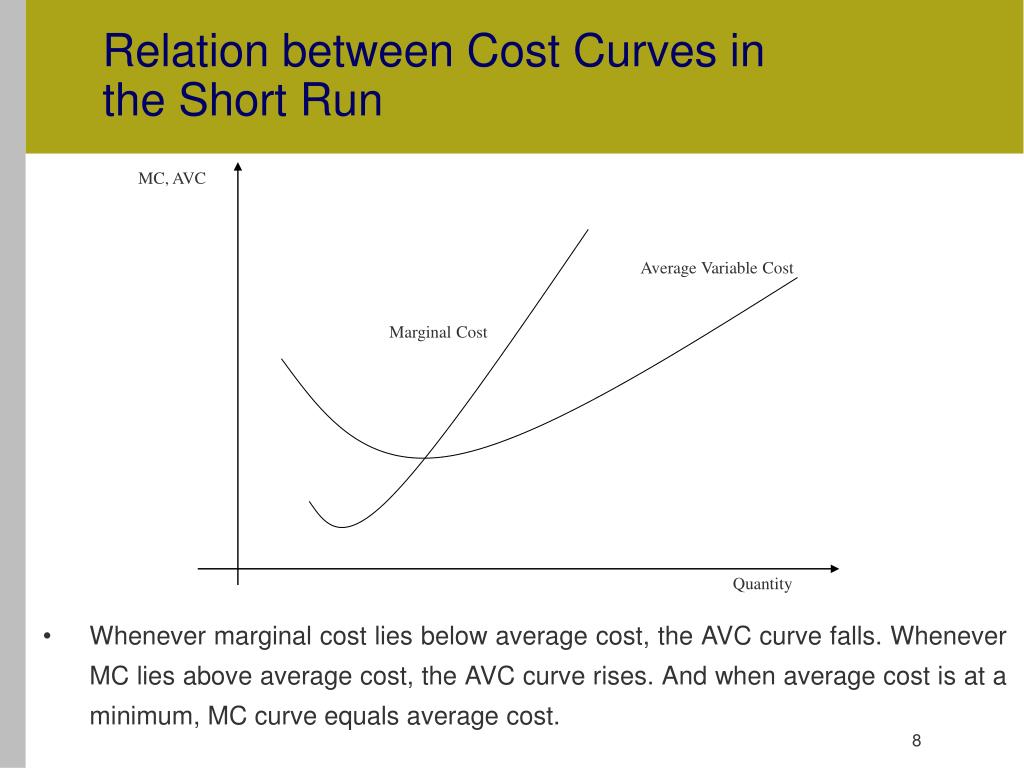 Relation between Cost Curves in the Short Run

MC, AVC

Average Variable Cost

Marginal Cost

Quantity

• Whenever marginal cost lies below average cost, the AVC curve falls. Whenever MC lies above average cost, the AVC curve rises. And when average cost is at a minimum, MC curve equals average cost.

8